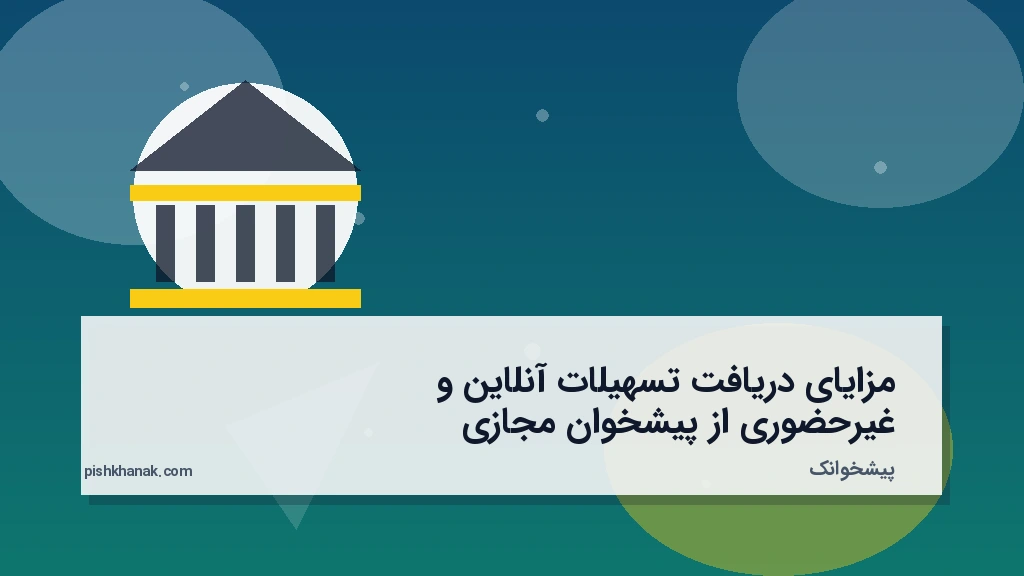 مزایای دریافت تسهیلات آنلاین و غیرحضوری از پیشخوان مجازی

پیشخوانک

pishkhanak.com